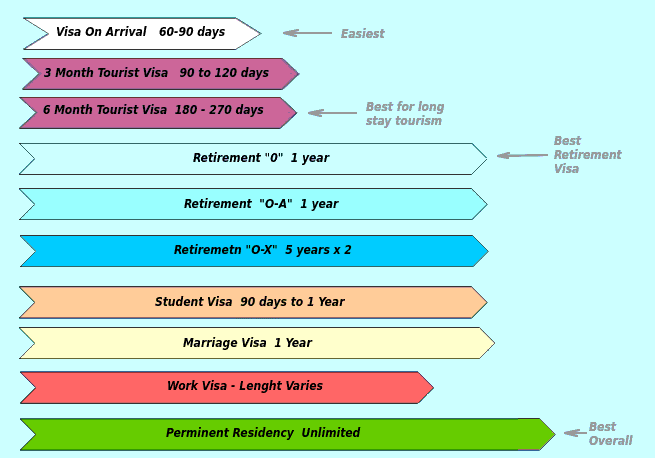 Visa On Arrival 60-90 days

Easiest

3 Month Tourist Visa 90 to 120 days

6 Month Tourist Visa 180 - 270 days

Best for long stay tourism

Retirement "0" 1 year

Best Retirement Visa

Retirement "O-A" 1 year

Retiremetn "O-X" 5 years x 2

Student Visa 90 days to 1 Year

Marriage Visa 1 Year

Work Visa - Lenght Varies

Perminent Residency Unlimited

Best Overall